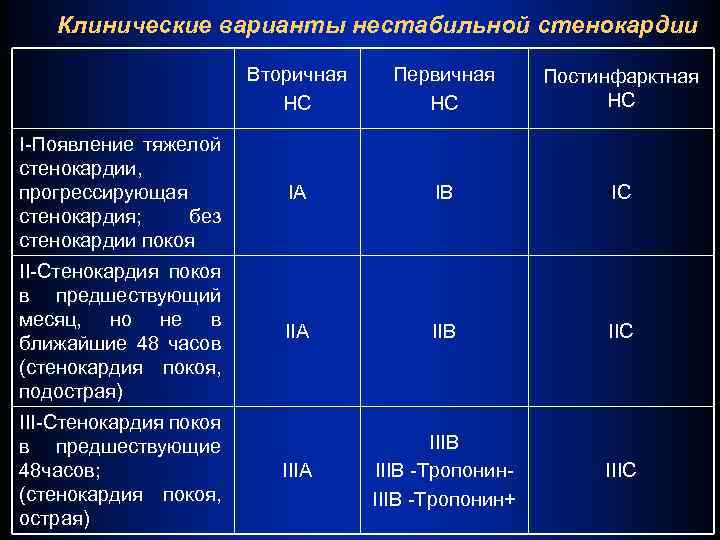 Клинические варианты нестабильной стенокардии

| | Вторичная НС | Первичная НС | Постинфарктная НС |
|---|---|---|---|
| I-Появление тяжелой стенокардии, прогрессирующая стенокардия; без стенокардии покоя | IA | IB | IC |
| II-Стенокардия покоя в предшествующий месяц, но не в ближайшие 48 часов (стенокардия покоя, подострая) | IIA | IIB | IIC |
| III-Стенокардия покоя в предшествующие 48часов; (стенокардия покоя, острая) | IIIA | IIIB IIIB -Тропонин- IIIB -Тропонин+ | IIIC |